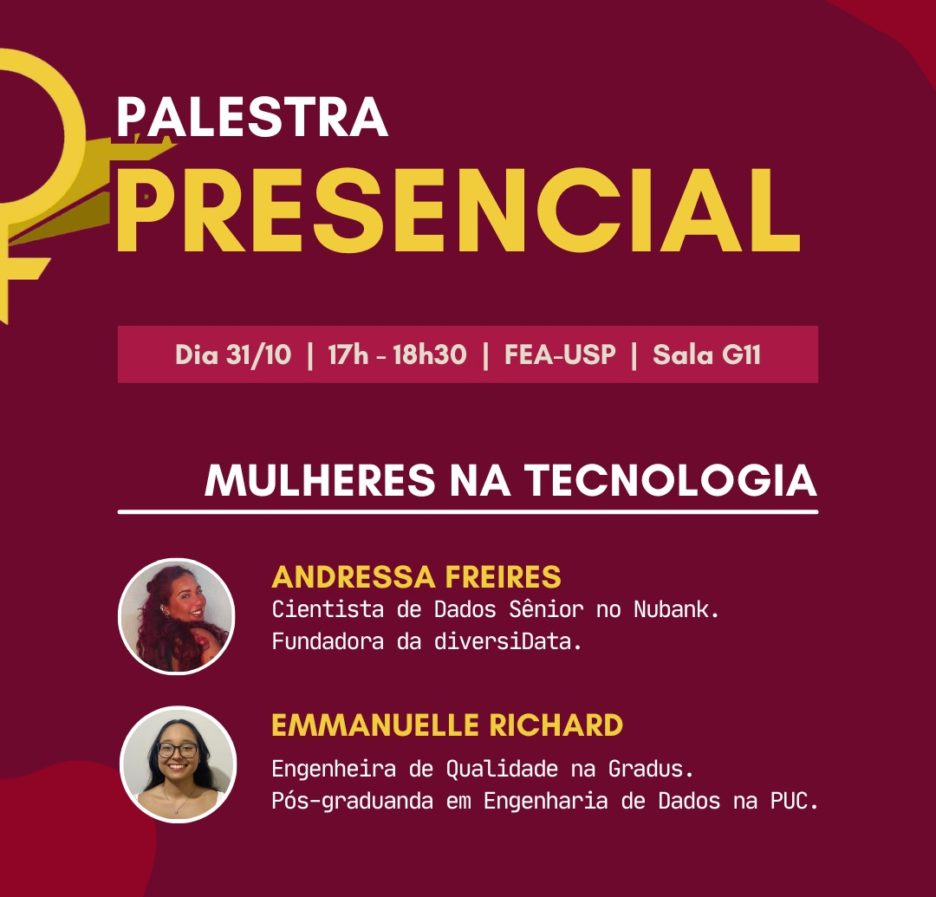 PALESTRA
PRESENCIAL

Dia 31/10 | 17h - 18h30 | FEA-USP | Sala G11

MULHERES NA TECNOLOGIA

ANDRESSA FREIRES
Cientista de Dados Sênior no Nubank. Fundadora da diversiData.

EMMANUELLE RICHARD
Engenheira de Qualidade na Gradus. Pós-graduanda em Engenharia de Dados na PUC.